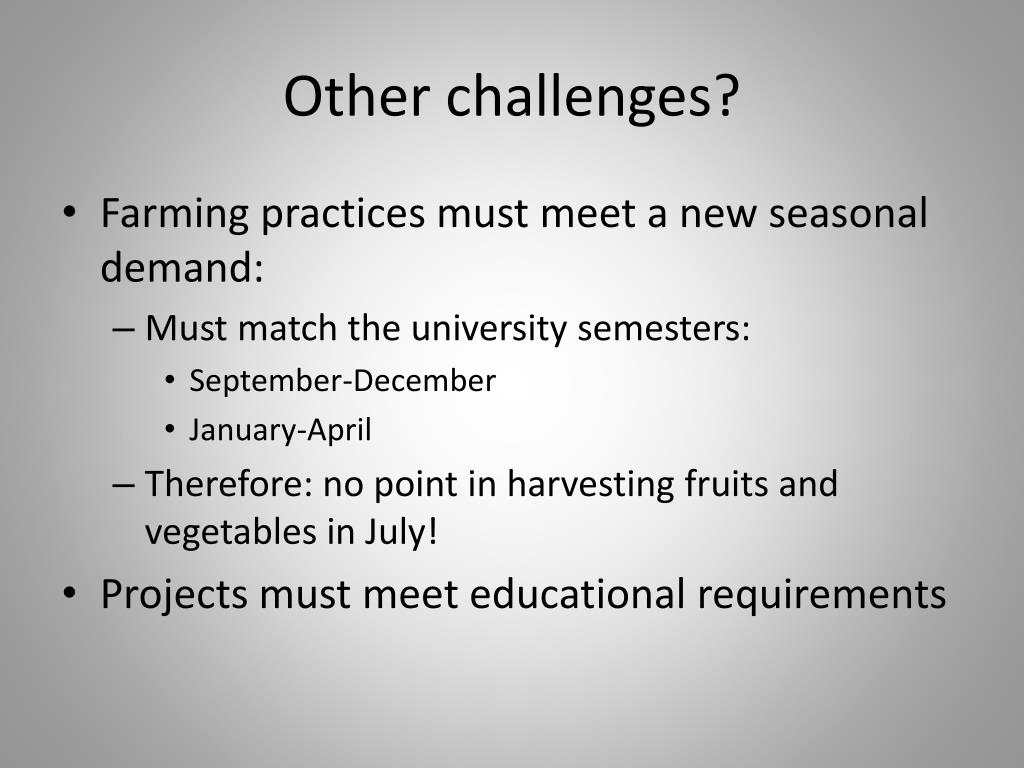 Other challenges?

• Farming practices must meet a new seasonal demand:
– Must match the university semesters:
• September-December
• January-April
– Therefore: no point in harvesting fruits and vegetables in July!
• Projects must meet educational requirements